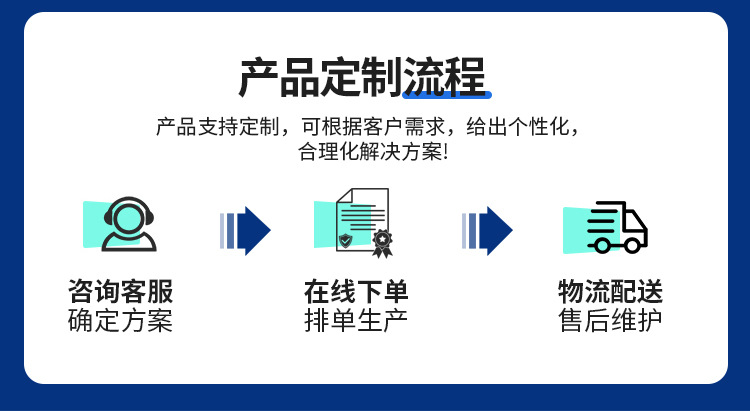 产品定制流程

产品支持定制，可根据客户需求，给出个性化，合理化解决方案!

咨询客服
确定方案

在线下单
排单生产

物流配送
售后维护